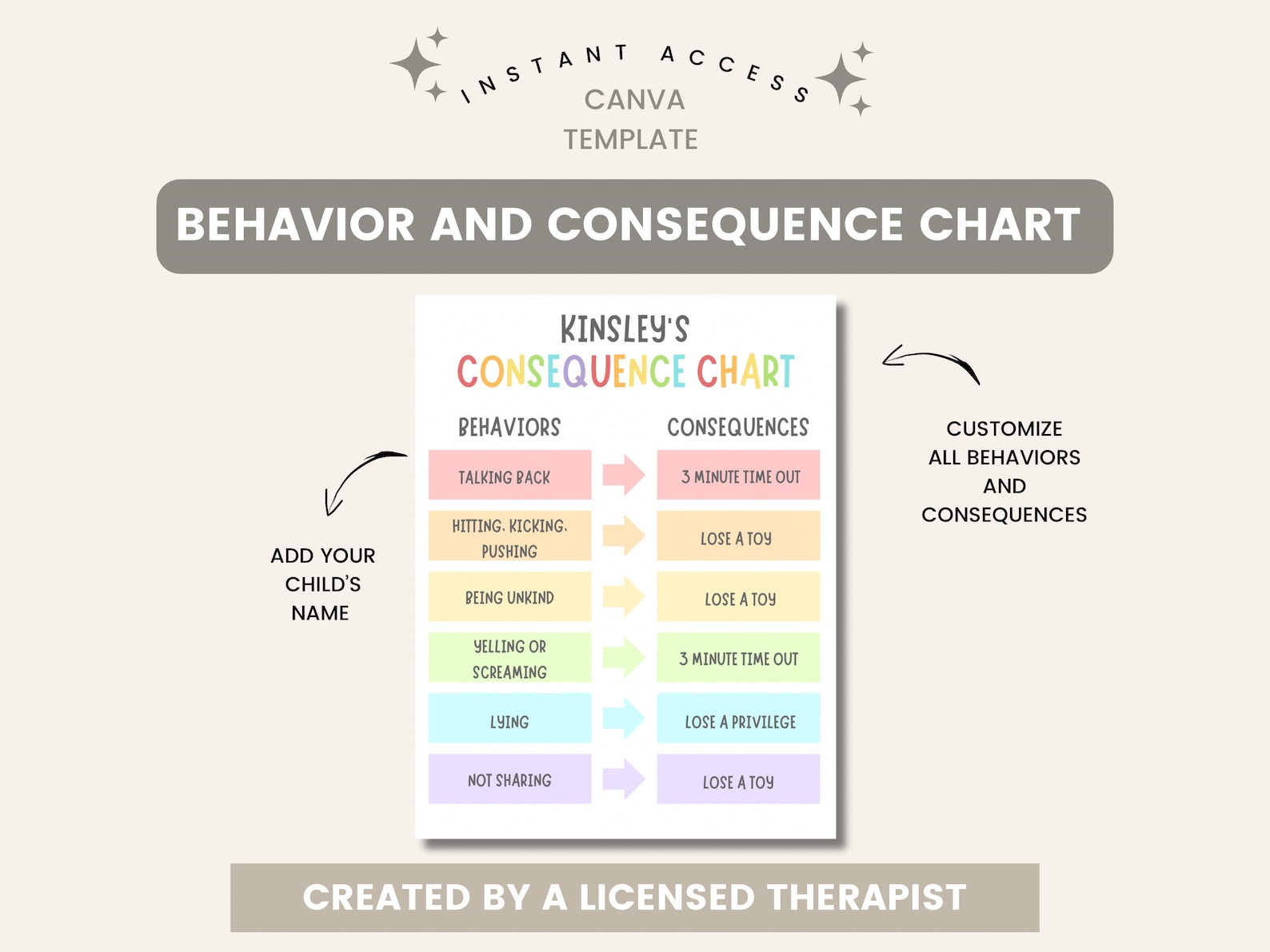 INSTANT ACCESS
CANVA
TEMPLATE

BEHAVIOR AND CONSEQUENCE CHART

KINSLEY'S
CONSEQUENCE CHART

| BEHAVIORS | CONSEQUENCES |
|---|---|
| TALKING BACK | 3 MINUTE TIME OUT |
| HITTING, KICKING, PUSHING | LOSE A TOY |
| BEING UNKIND | LOSE A TOY |
| YELLING OR SCREAMING | 3 MINUTE TIME OUT |
| LYING | LOSE A PRIVILEGE |
| NOT SHARING | LOSE A TOY |

ADD YOUR CHILD'S NAME

CUSTOMIZE ALL BEHAVIORS AND CONSEQUENCES

CREATED BY A LICENSED THERAPIST